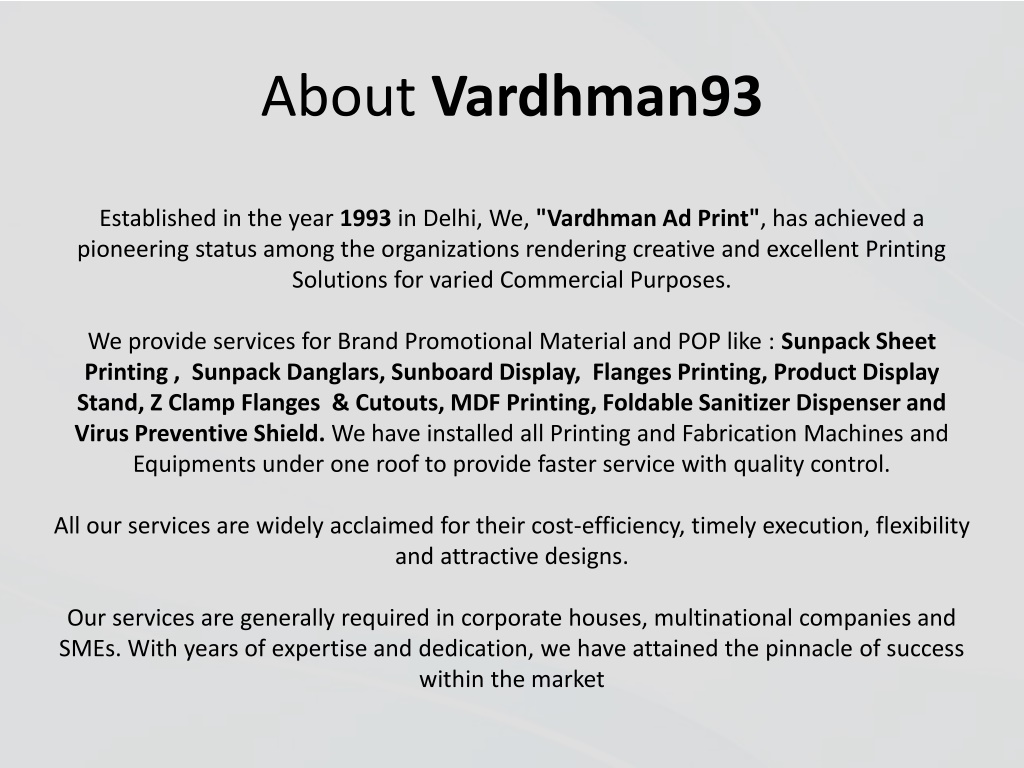 About Vardhman93

Established in the year 1993 in Delhi, We, "Vardhman Ad Print", has achieved a pioneering status among the organizations rendering creative and excellent Printing Solutions for varied Commercial Purposes.

We provide services for Brand Promotional Material and POP like : Sunpack Sheet Printing , Sunpack Danglars, Sunboard Display, Flanges Printing, Product Display Stand, Z Clamp Flanges & Cutouts, MDF Printing, Foldable Sanitizer Dispenser and Virus Preventive Shield. We have installed all Printing and Fabrication Machines and Equipments under one roof to provide faster service with quality control.

All our services are widely acclaimed for their cost-efficiency, timely execution, flexibility and attractive designs.

Our services are generally required in corporate houses, multinational companies and SMEs. With years of expertise and dedication, we have attained the pinnacle of success within the market